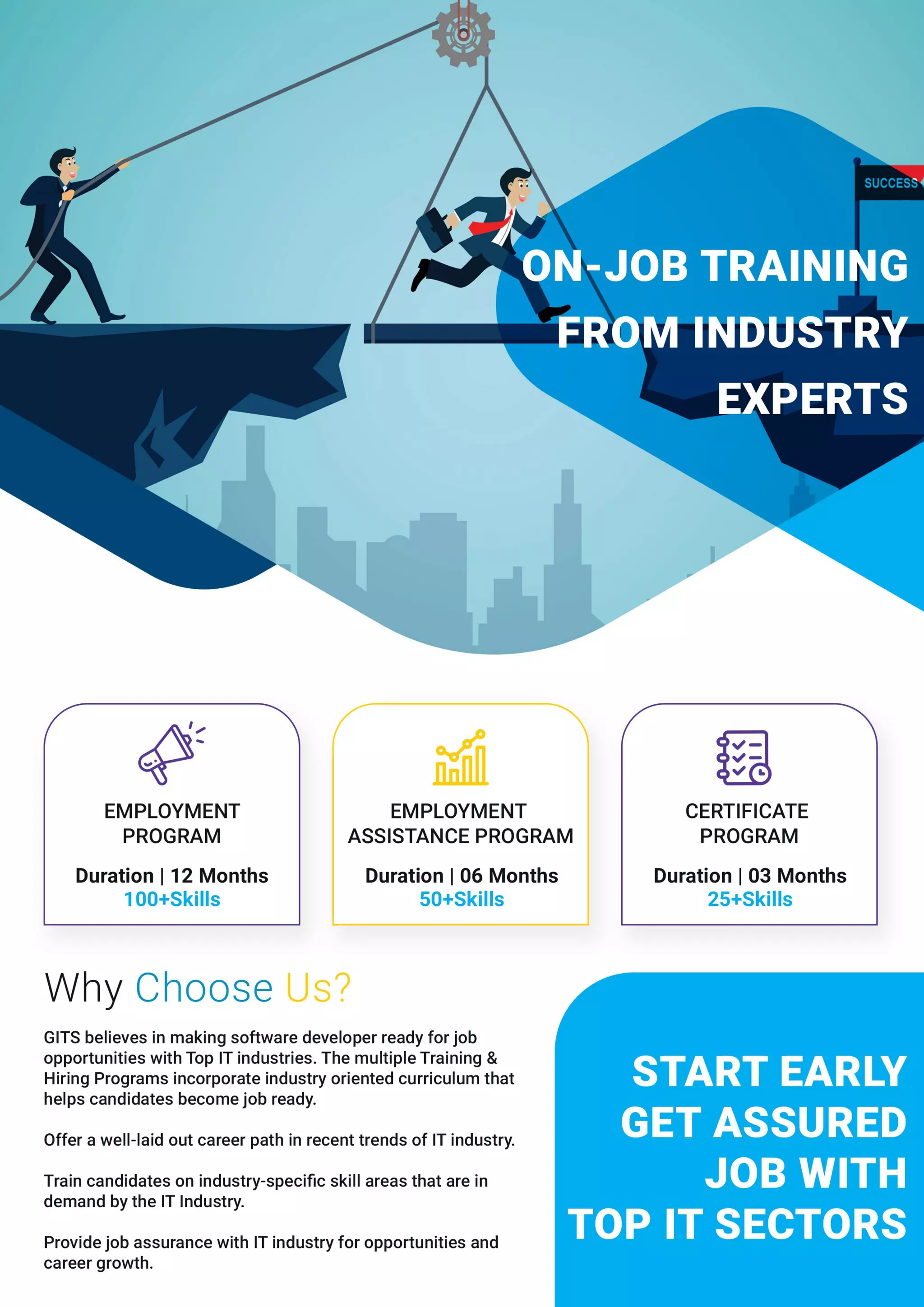 SUCCESS

ON-JOB TRAINING
FROM INDUSTRY
EXPERTS

EMPLOYMENT
PROGRAM

Duration | 12 Months
100+Skills

EMPLOYMENT
ASSISTANCE PROGRAM

Duration | 06 Months
50+Skills

CERTIFICATE
PROGRAM

Duration | 03 Months
25+Skills

Why Choose Us?

GITS believes in making software developer ready for job opportunities with Top IT industries. The multiple Training & Hiring Programs incorporate industry oriented curriculum that helps candidates become job ready.

Offer a well-laid out career path in recent trends of IT industry.

Train candidates on industry-specific skill areas that are in demand by the IT Industry.

Provide job assurance with IT industry for opportunities and career growth.

START EARLY
GET ASSURED
JOB WITH
TOP IT SECTORS